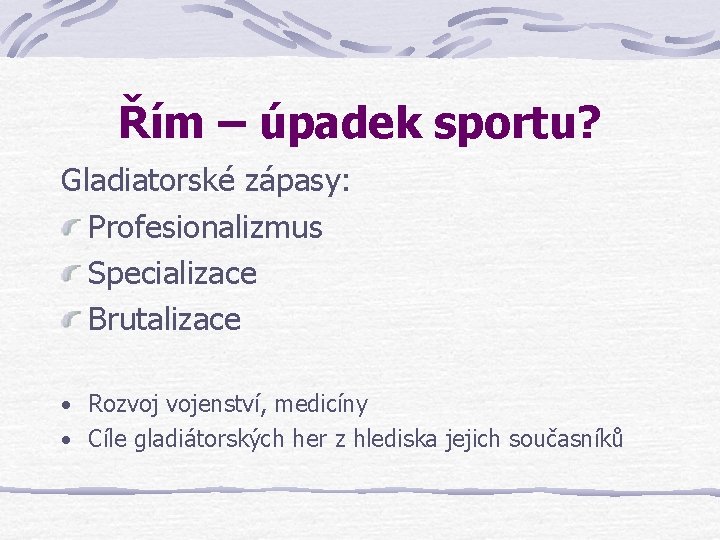 Řím – úpadek sportu?

Gladiatorské zápasy:

Profesionalizmus

Specializace

Brutalizace

• Rozvoj vojenství, medicíny
• Cíle gladiátorských her z hlediska jejich současníků